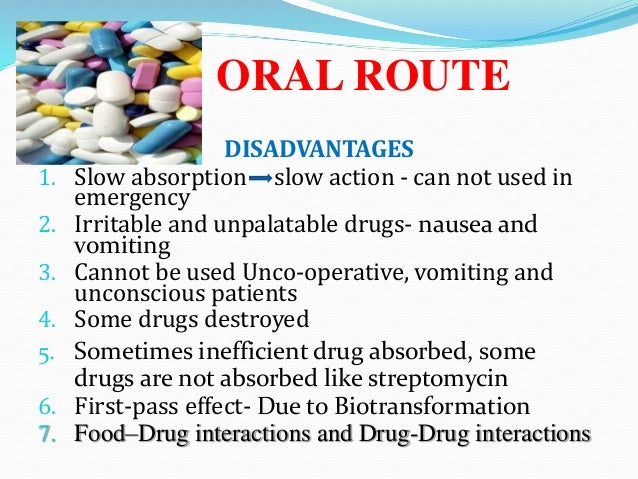 ORAL ROUTE

DISADVANTAGES

1. Slow absorption → slow action - can not used in emergency
2. Irritable and unpalatable drugs- nausea and vomiting
3. Cannot be used Unco-operative, vomiting and unconscious patients
4. Some drugs destroyed
5. Sometimes inefficient drug absorbed, some drugs are not absorbed like streptomycin
6. First-pass effect- Due to Biotransformation
7. Food–Drug interactions and Drug-Drug interactions